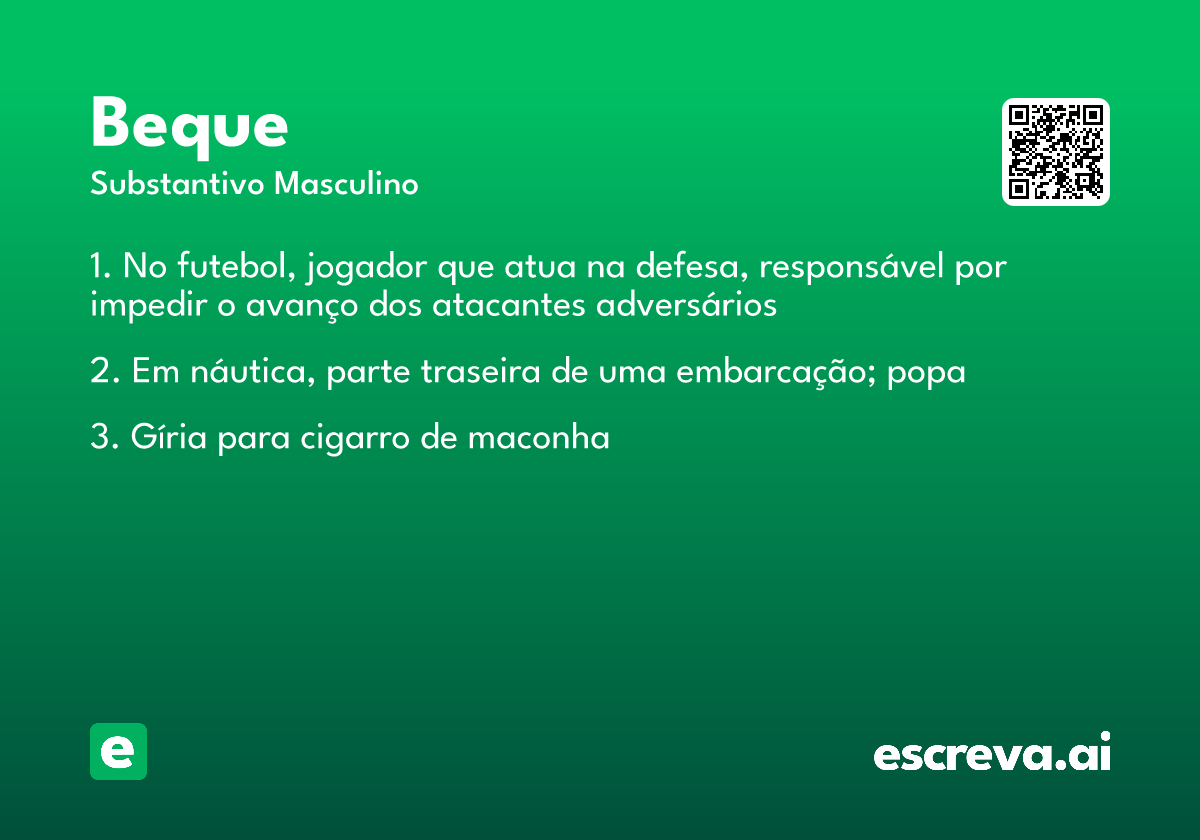 Beque

Substantivo Masculino

1. No futebol, jogador que atua na defesa, responsável por impedir o avanço dos atacantes adversários

2. Em náutica, parte traseira de uma embarcação; popa

3. Gíria para cigarro de maconha

e

escreva.ai